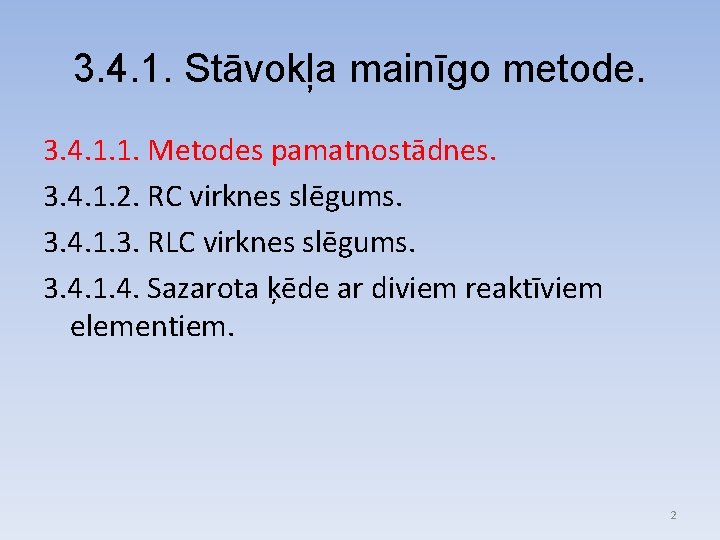 3.4.1. Stāvokļa mainīgo metode.

3.4.1.1. Metodes pamatnostādnes.

3.4.1.2. RC virknes slēgums.

3.4.1.3. RLC virknes slēgums.

3.4.1.4. Sazarota ķēde ar diviem reaktīviem elementiem.

2